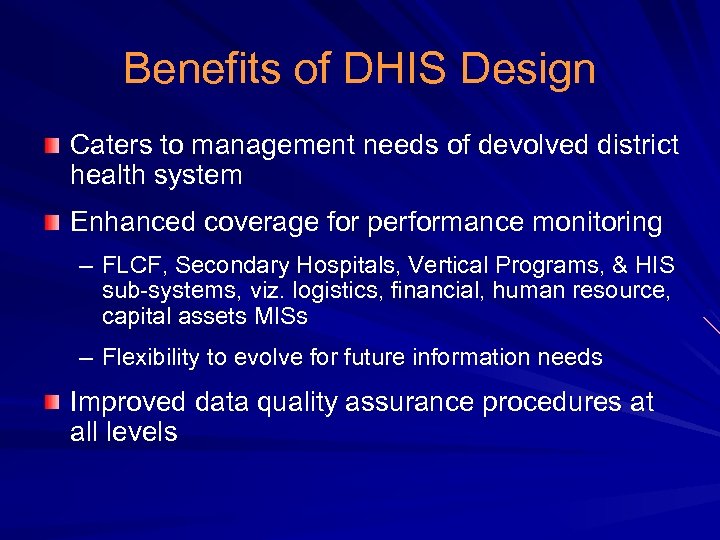 Benefits of DHIS Design

Caters to management needs of devolved district health system

Enhanced coverage for performance monitoring

– FLCF, Secondary Hospitals, Vertical Programs, & HIS sub-systems, viz. logistics, financial, human resource, capital assets MISs

– Flexibility to evolve for future information needs

Improved data quality assurance procedures at all levels